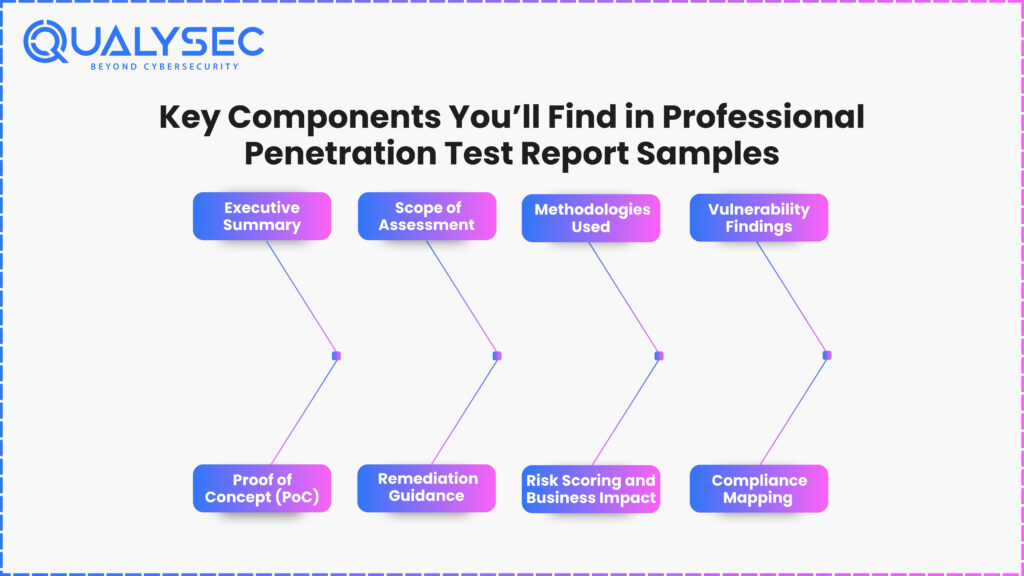 QUALYSEC
BEYOND CYBERSECURITY

Key Components You'll Find in Professional Penetration Test Report Samples

Executive Summary

Scope of Assessment

Methodologies Used

Vulnerability Findings

Proof of Concept (PoC)

Remediation Guidance

Risk Scoring and Business Impact

Compliance Mapping